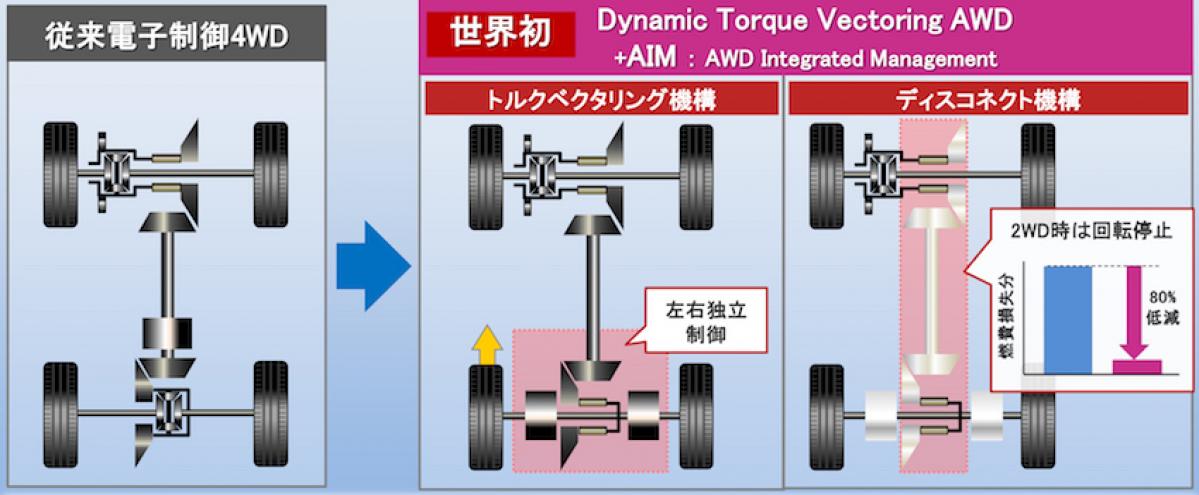 従来電子制御4WD

世界初

Dynamic Torque Vectoring AWD

+AIM : AWD Integrated Management

トルクベクタリング機構

左右独立制御

ディスコネクト機構

2WD時は回転停止

燃費損失分

80%低減